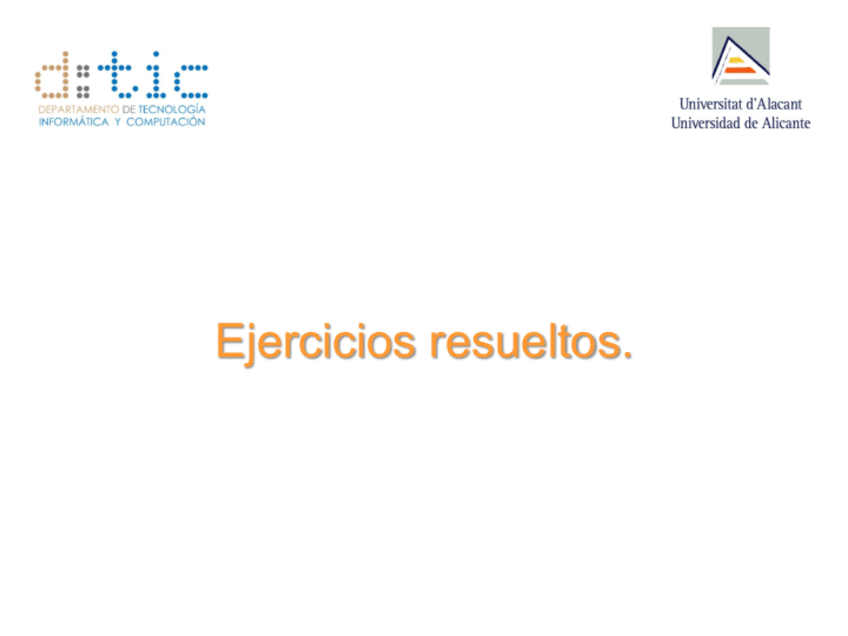 d:tic
DEPARTAMENTO DE TECNOLOGÍA INFORMÁTICA Y COMPUTACIÓN

Universitat d'Alacant
Universidad de Alicante

Ejercicios resueltos.